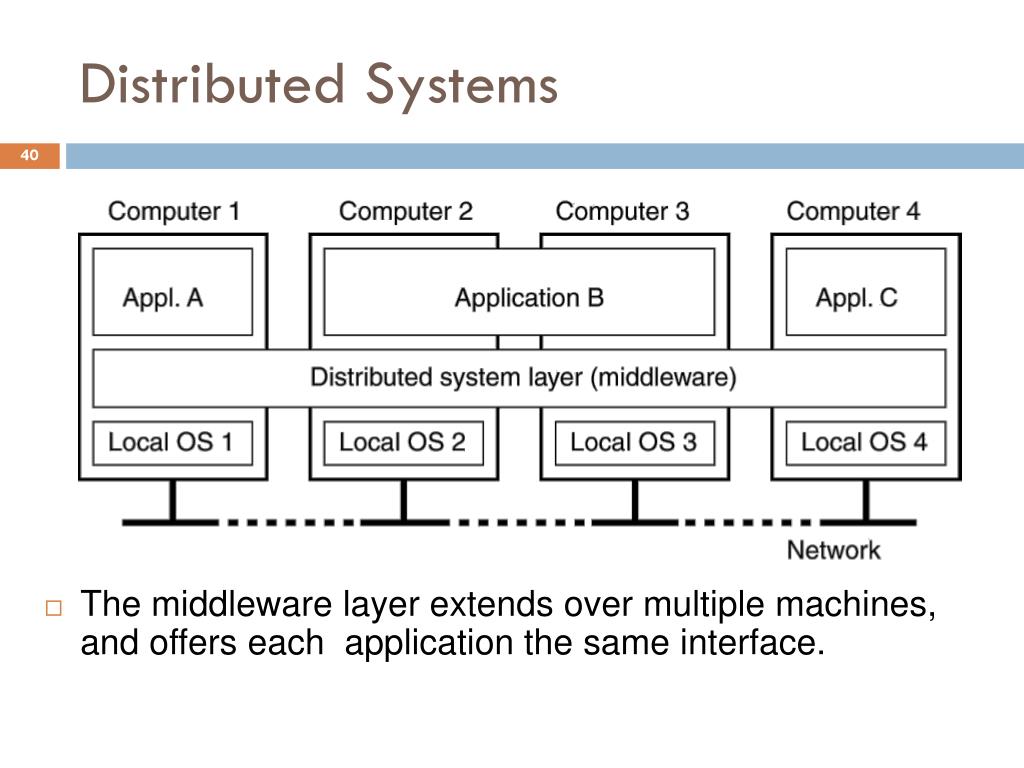 Distributed Systems

40

Computer 1
Computer 2
Computer 3
Computer 4

Appl. A
Application B
Appl. C

Distributed system layer (middleware)

Local OS 1
Local OS 2
Local OS 3
Local OS 4

Network

The middleware layer extends over multiple machines, and offers each application the same interface.